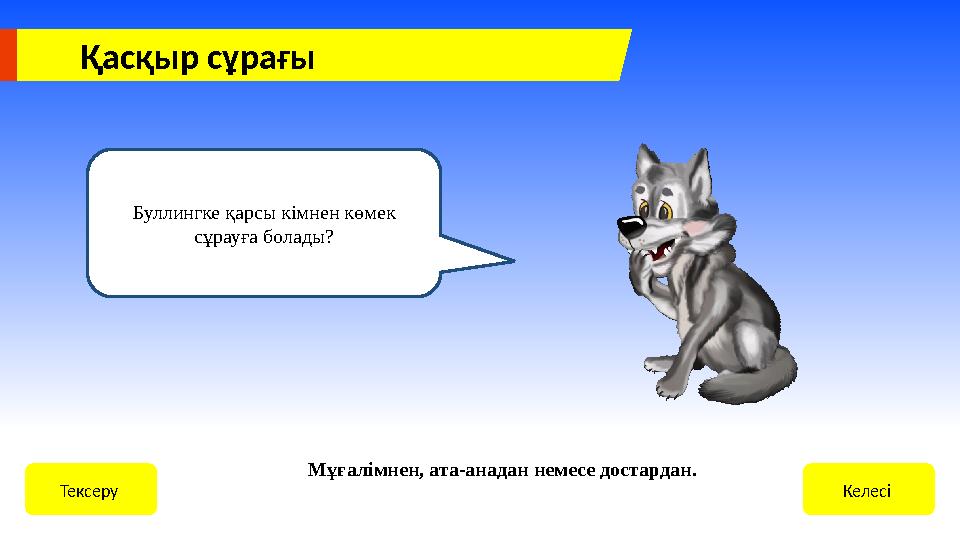 Қасқыр сұрағы

Буллингке қарсы кімнен көмек сұрауға болады?

Мұғалімнен, ата-анадан немесе достардан.

Тексеру

Келесі